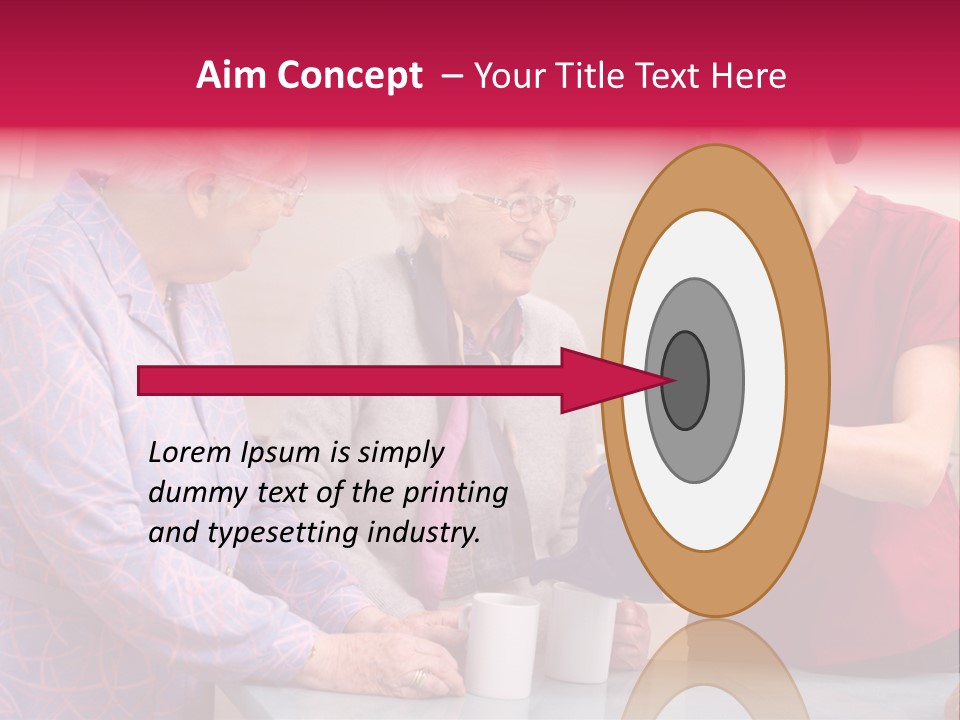 Aim Concept – Your Title Text Here

Lorem Ipsum is simply dummy text of the printing and typesetting industry.